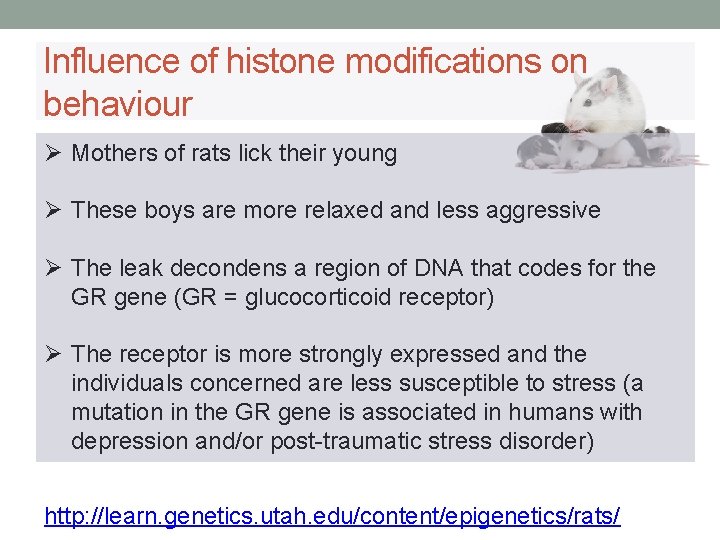 Influence of histone modifications on behaviour

➢ Mothers of rats lick their young

➢ These boys are more relaxed and less aggressive

➢ The leak decondens a region of DNA that codes for the GR gene (GR = glucocorticoid receptor)

➢ The receptor is more strongly expressed and the individuals concerned are less susceptible to stress (a mutation in the GR gene is associated in humans with depression and/or post-traumatic stress disorder)

http://learn.genetics.utah.edu/content/epigenetics/rats/